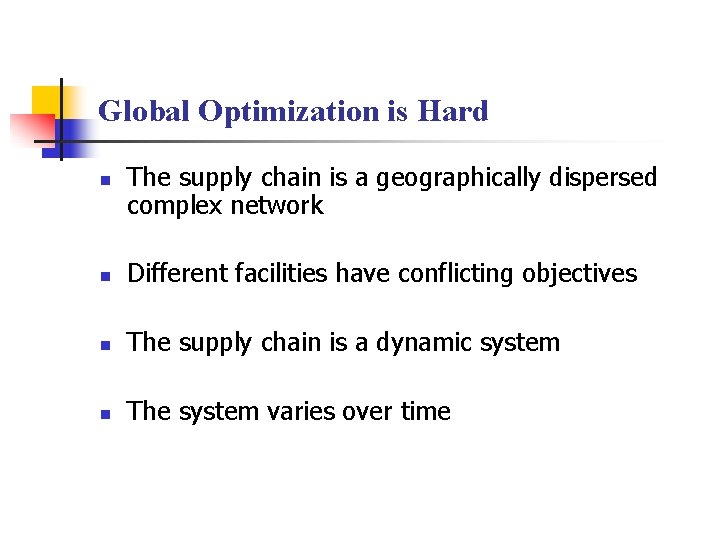 Global Optimization is Hard

- The supply chain is a geographically dispersed complex network
- Different facilities have conflicting objectives
- The supply chain is a dynamic system
- The system varies over time